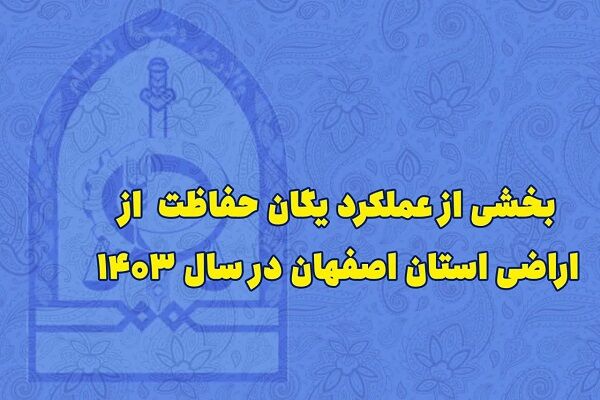 بخشی از عملکرد یگان حفاظت از اراضی استان اصفهان در سال ۱۴۰۳